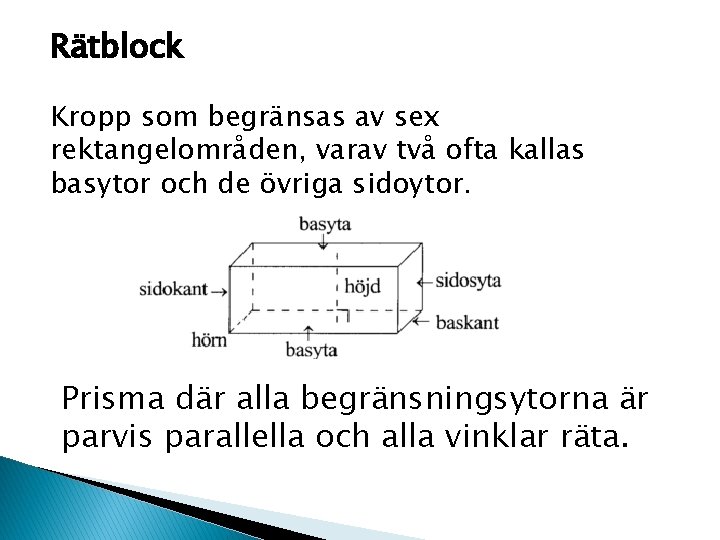 Rätblock

Kropp som begränsas av sex rektangelområden, varav två ofta kallas basytor och de övriga sidoytor.

basyta
sidokant
höjd
sidosyta
baskant
hörn
basyta

Prisma där alla begränsningsytorna är parvis parallella och alla vinklar räta.